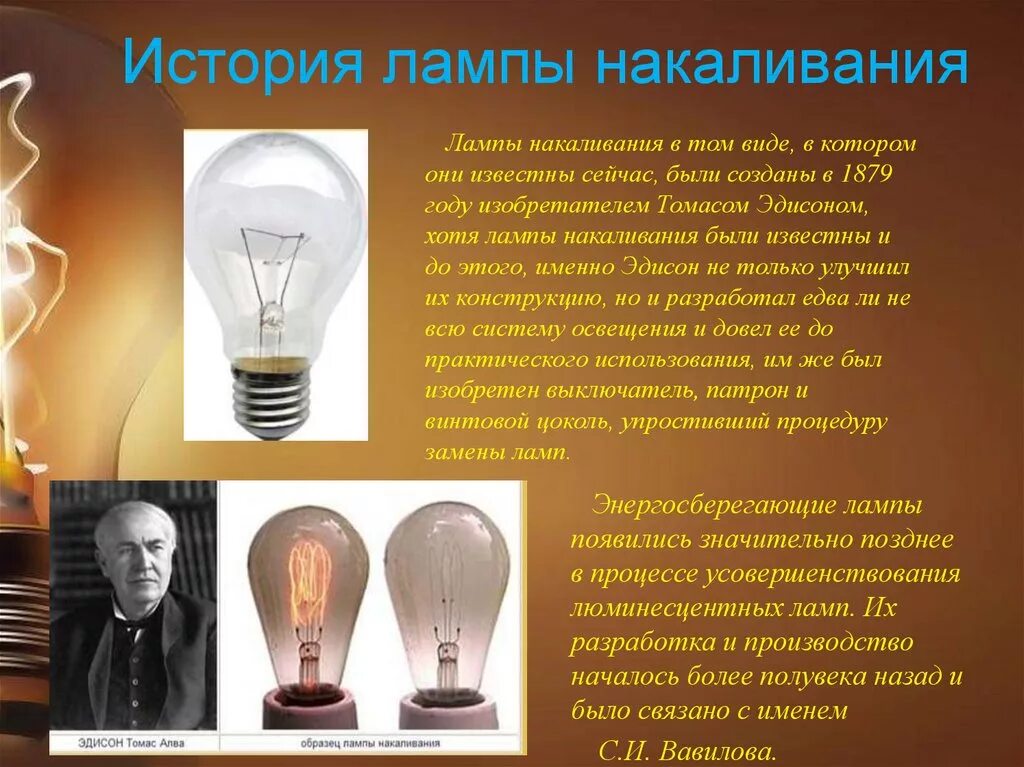 История лампы накаливания

Лампы накаливания в том виде, в котором они известны сейчас, были созданы в 1879 году изобретателем Томасом Эдисоном, хотя лампы накаливания были известны и до этого, именно Эдисон не только улучшил их конструкцию, но и разработал едва ли не всю систему освещения и довел ее до практического использования, им же был изобретен выключатель, патрон и винтовой цоколь, упростивший процедуру замены ламп.

ЭДИСОН Томас Алва

образец лампы накаливания

Энергосберегающие лампы появились значительно позднее в процессе усовершенствования люминесцентных ламп. Их разработка и производство началось более полувека назад и было связано с именем С.И. Вавилова.